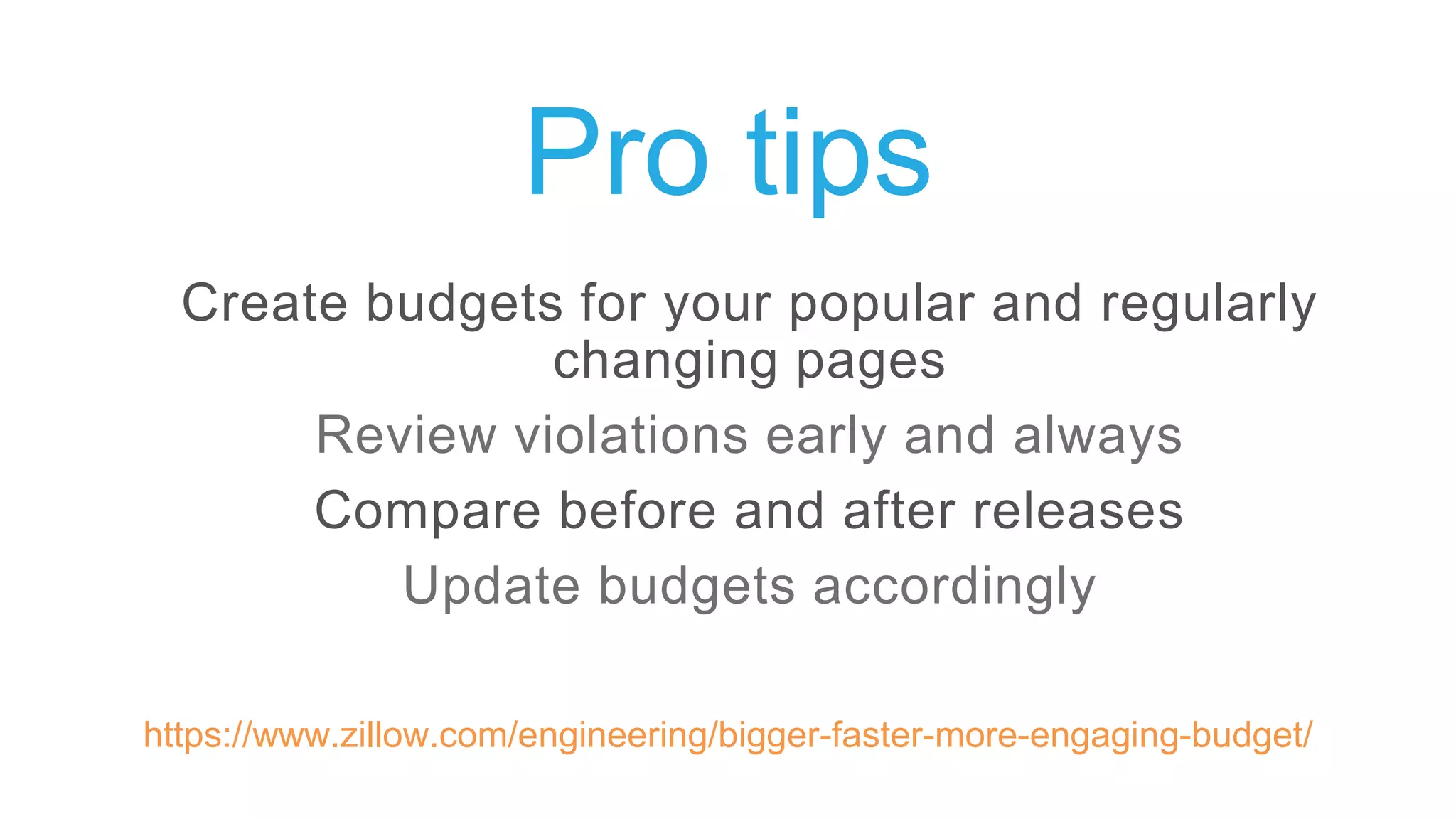 Pro tips

Create budgets for your popular and regularly changing pages

Review violations early and always

Compare before and after releases

Update budgets accordingly

https://www.zillow.com/engineering/bigger-faster-more-engaging-budget/